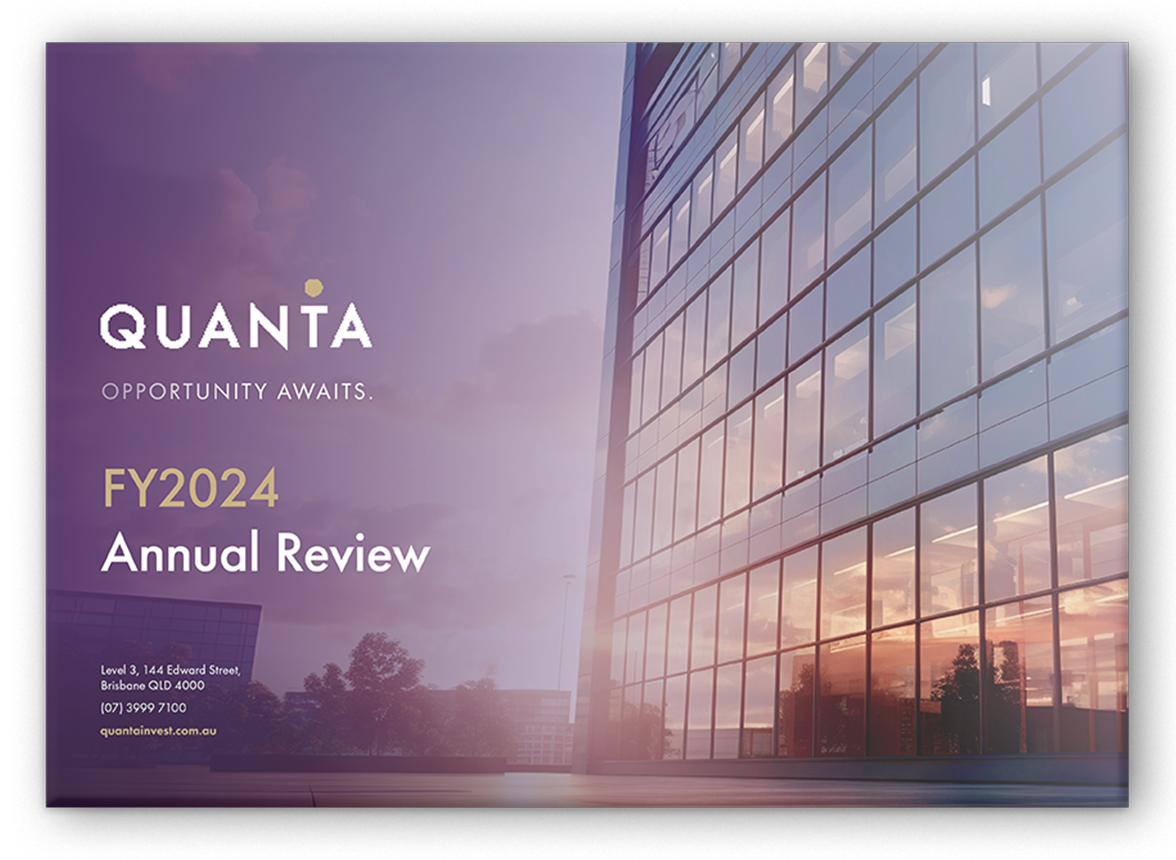 QUANTA

OPPORTUNITY AWAITS.

FY2024
Annual Review

Level 3, 144 Edward Street, Brisbane QLD 4000

(07) 3999 7100

quantainvest.com.au